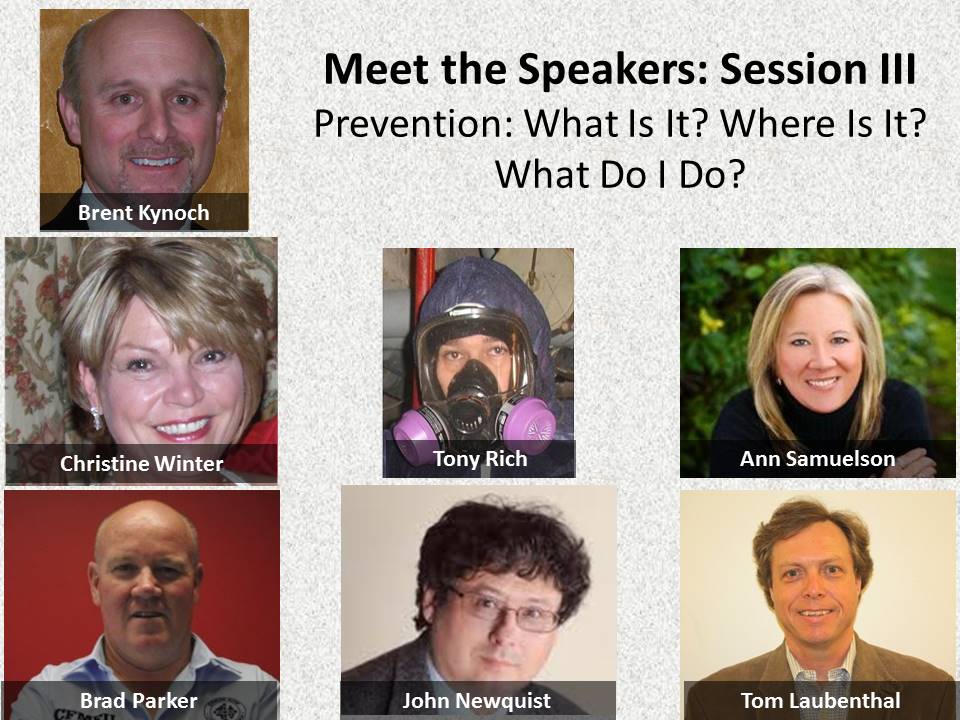 Meet the Speakers: Session III
Prevention: What Is It? Where Is It? What Do I Do?

Brent Kynoch

Christine Winter

Tony Rich

Ann Samuelson

Brad Parker

John Newquist

Tom Laubenthal